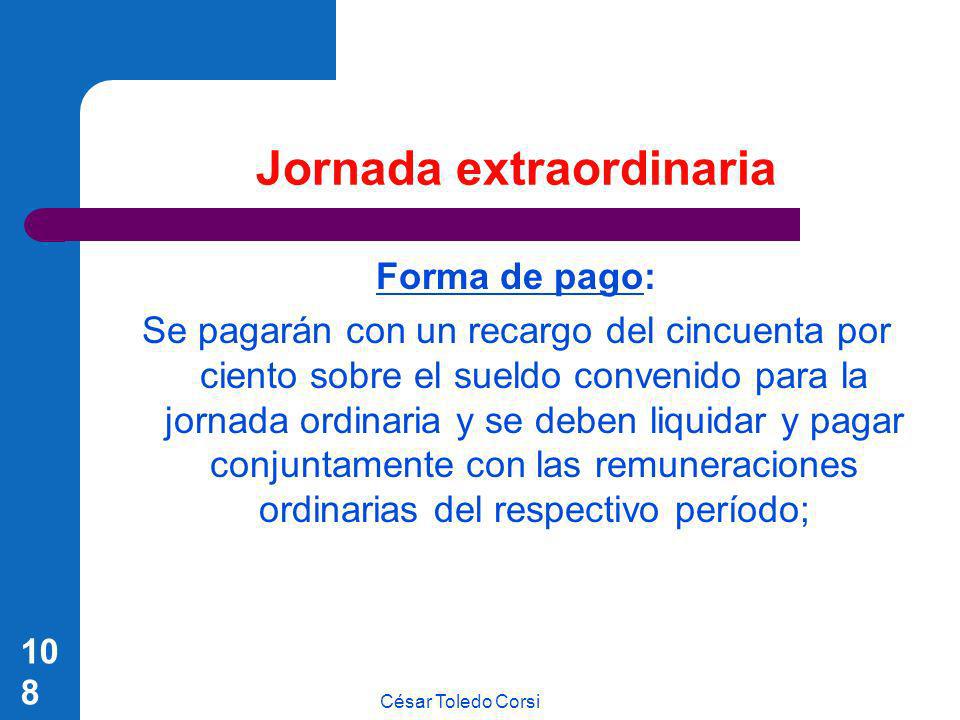 Jornada extraordinaria

Forma de pago:

Se pagarán con un recargo del cincuenta por ciento sobre el sueldo convenido para la jornada ordinaria y se deben liquidar y pagar conjuntamente con las remuneraciones ordinarias del respectivo período;

108

César Toledo Corsi